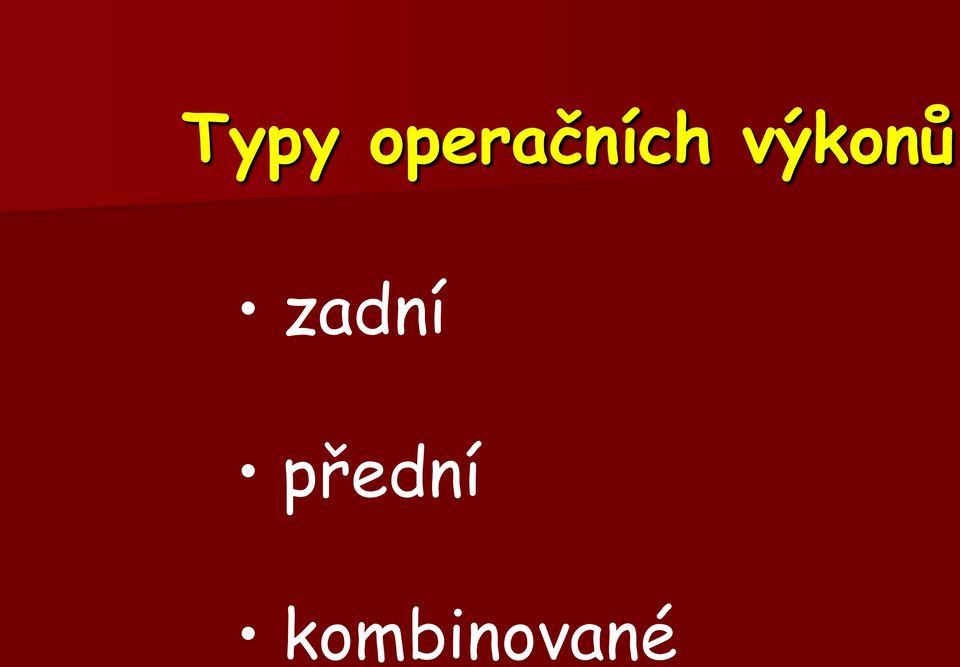 Typy operačních výkonů

• zadní

• přední

• kombinované